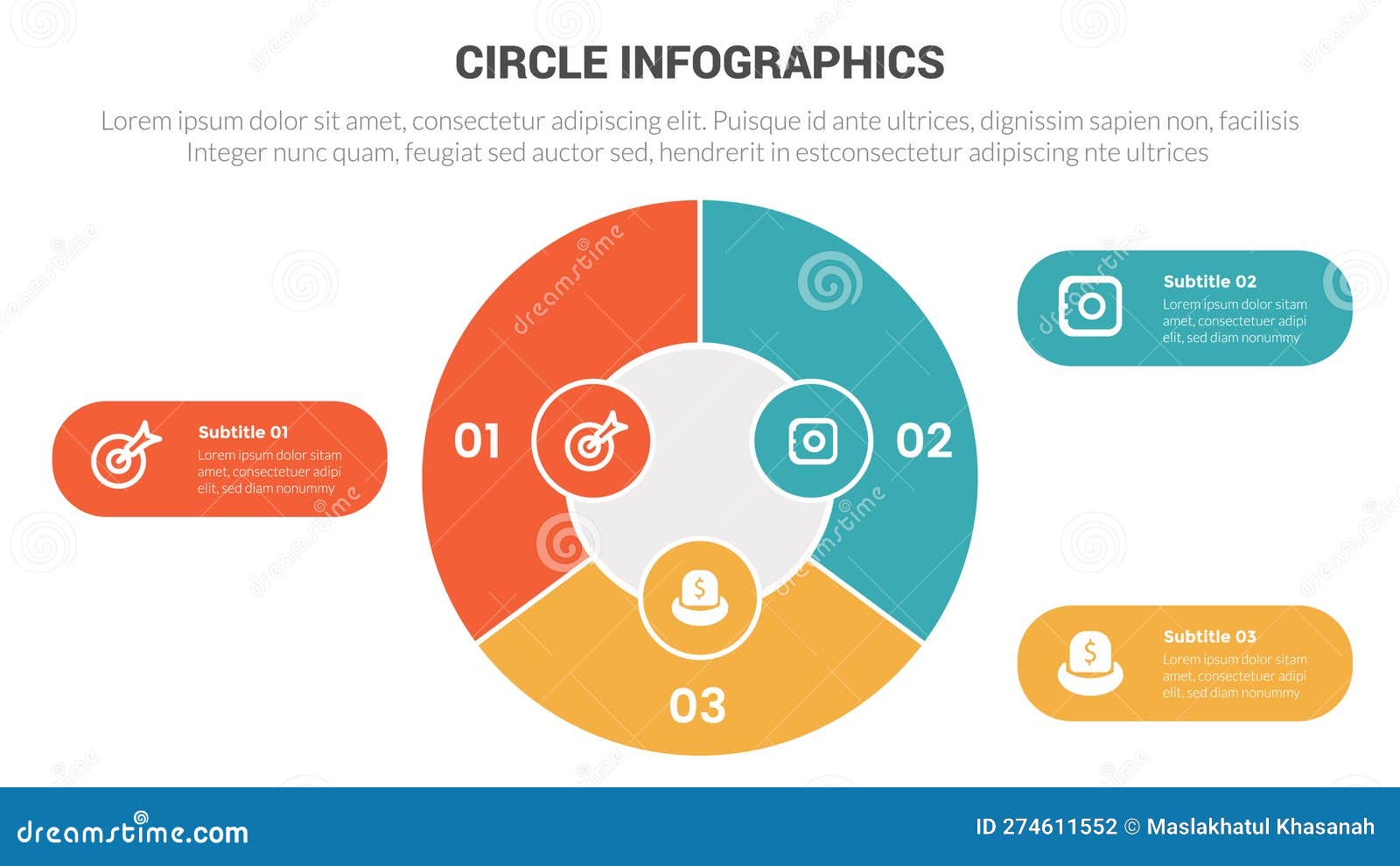 CIRCLE INFOGRAPHICS

Lorem ipsum dolor sit amet, consectetur adipiscing elit. Puisque id ante ultrices, dignissim sapien non, facilisis Integer nunc quam, feugiat sed auctor sed, hendrerit in estconsectetur adipiscing nte ultrices

Subtitle 01
Lorem ipsum dolor sitam amet, consectetuer adipi elit, sed diam nonummy

01

02

03

$

Subtitle 02
Lorem ipsum dolor sitam amet, consectetuer adipi elit, sed diam nonummy

$

Subtitle 03
Lorem ipsum dolor sitam amet, consectetuer adipi elit, sed diam nonummy

dreamstime

dreamstime.com

ID 274611552 © Maslakhatul Khasanah